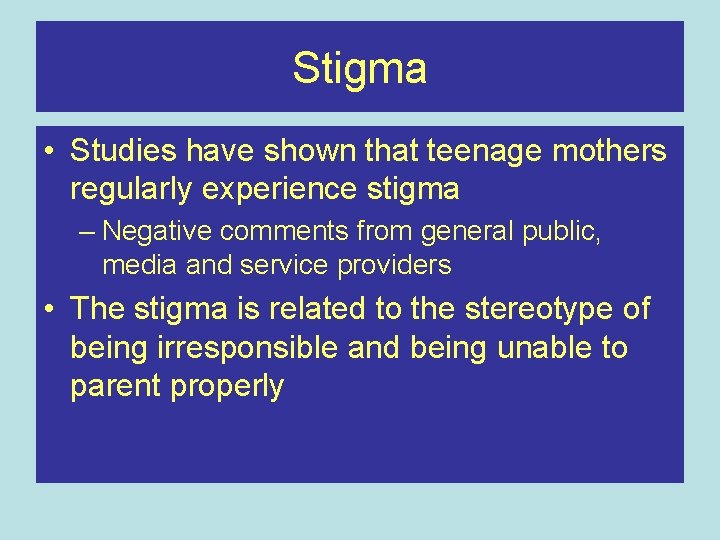 Stigma

• Studies have shown that teenage mothers regularly experience stigma

– Negative comments from general public, media and service providers

• The stigma is related to the stereotype of being irresponsible and being unable to parent properly